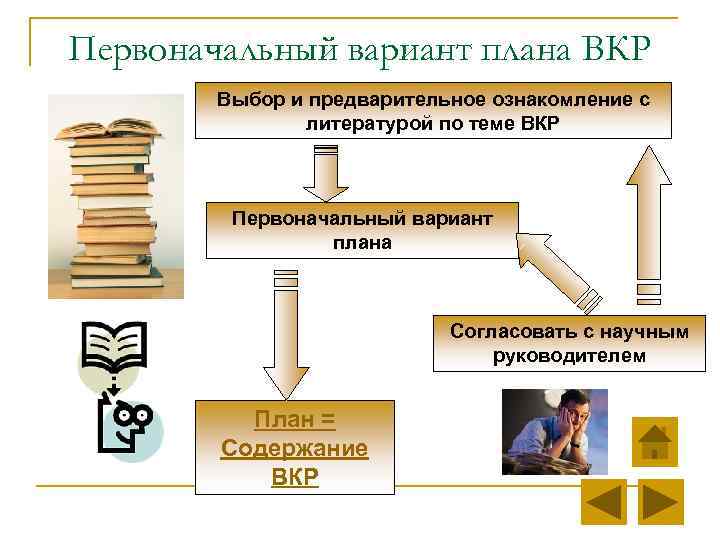 Первоначальный вариант плана ВКР

Выбор и предварительное ознакомление с литературой по теме ВКР

Первоначальный вариант плана

Согласовать с научным руководителем

План = Содержание ВКР